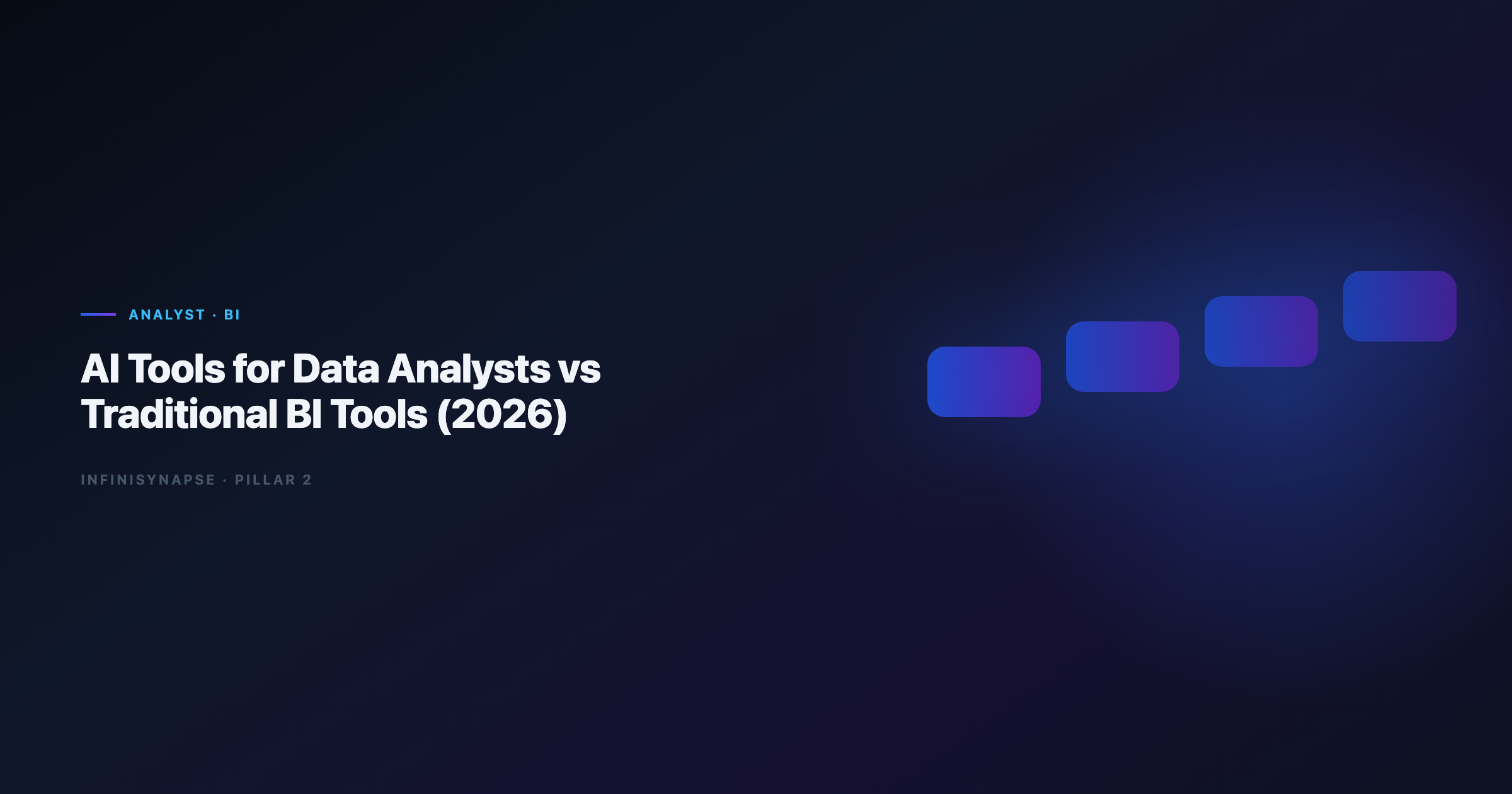 ANALYST · BI

AI Tools for Data Analysts vs Traditional BI Tools (2026)

INFINISYNAPSE · PILLAR 2